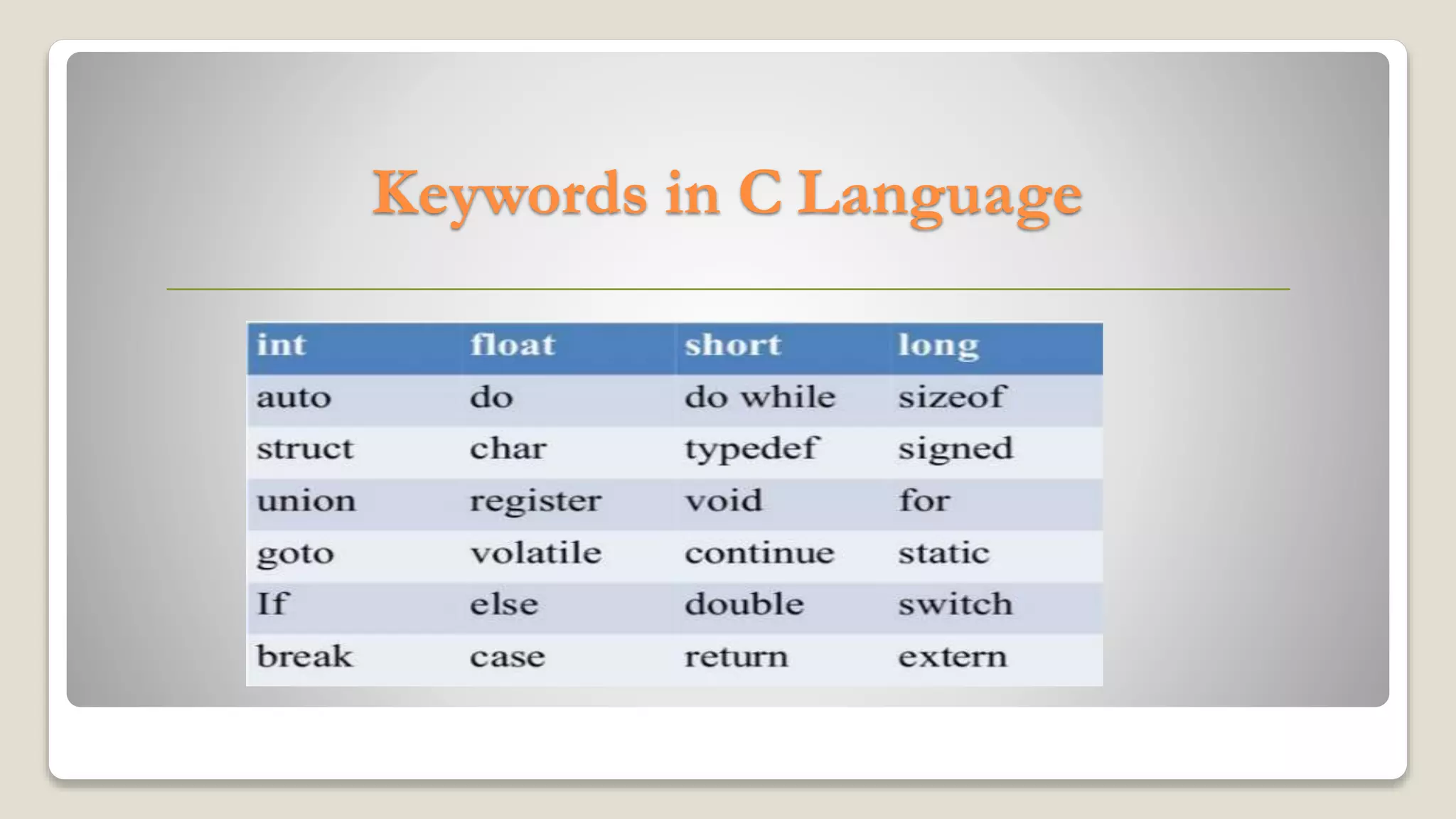 Keywords in C Language

| int | float | short | long |
|---|---|---|---|
| auto | do | do while | sizeof |
| struct | char | typedef | signed |
| union | register | void | for |
| goto | volatile | continue | static |
| If | else | double | switch |
| break | case | return | extern |